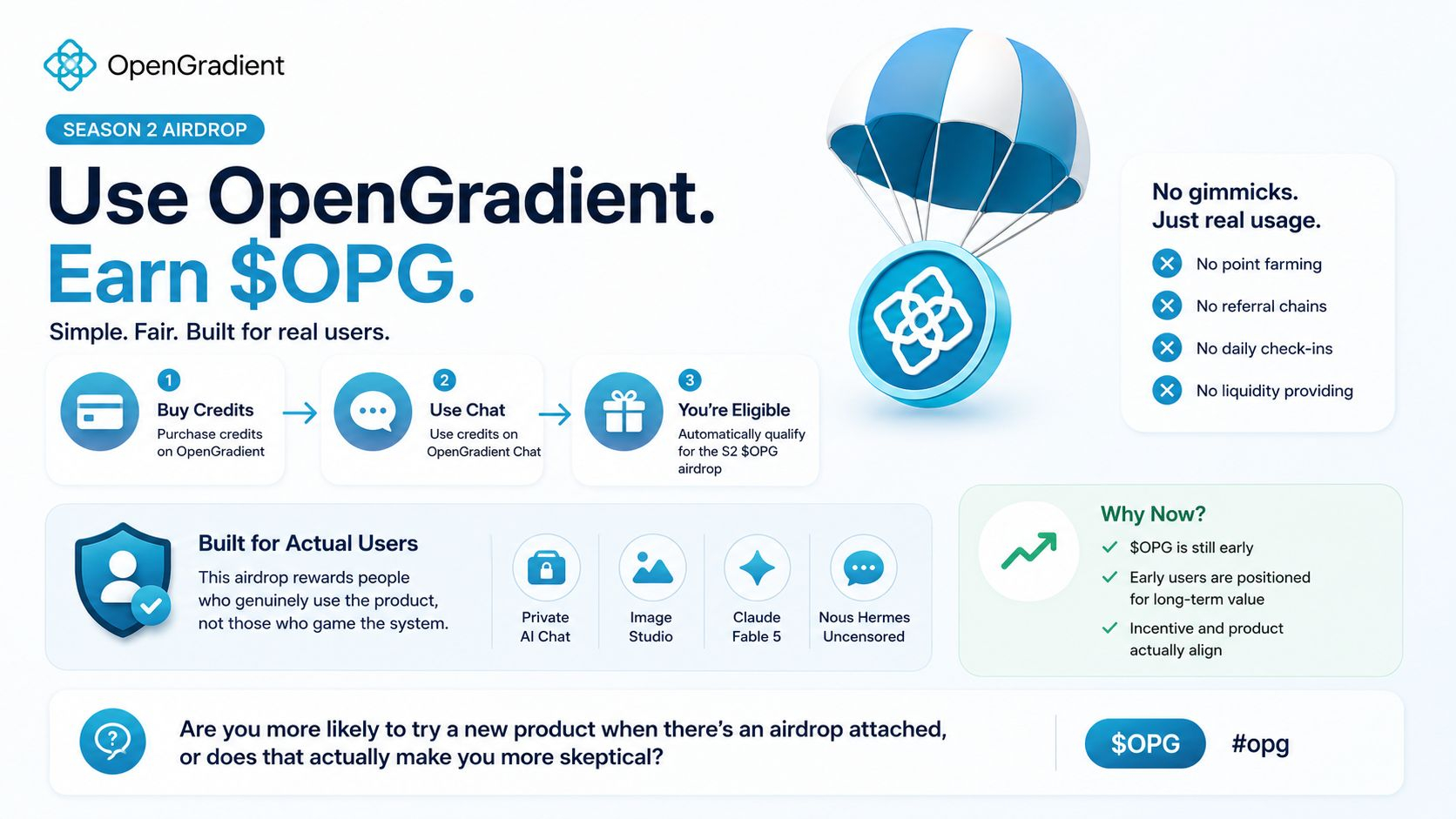 OpenGradient

SEASON 2 AIRDROP

Use OpenGradient.
Earn $OPG.

Simple. Fair. Built for real users.

1
Buy Credits
Purchase credits on OpenGradient

2
Use Chat
Use credits on OpenGradient Chat

3
You're Eligible
Automatically qualify for the S2 $OPG airdrop

No gimmicks.
Just real usage.

No point farming
No referral chains
No daily check-ins
No liquidity providing

Built for Actual Users
This airdrop rewards people who genuinely use the product, not those who game the system.

Private AI Chat
Image Studio
Claude Fable 5
Nous Hermes Uncensored

Why Now?
$OPG is still early
Early users are positioned for long-term value
Incentive and product actually align

Are you more likely to try a new product when there's an airdrop attached, or does that actually make you more skeptical?

$OPG
#opg